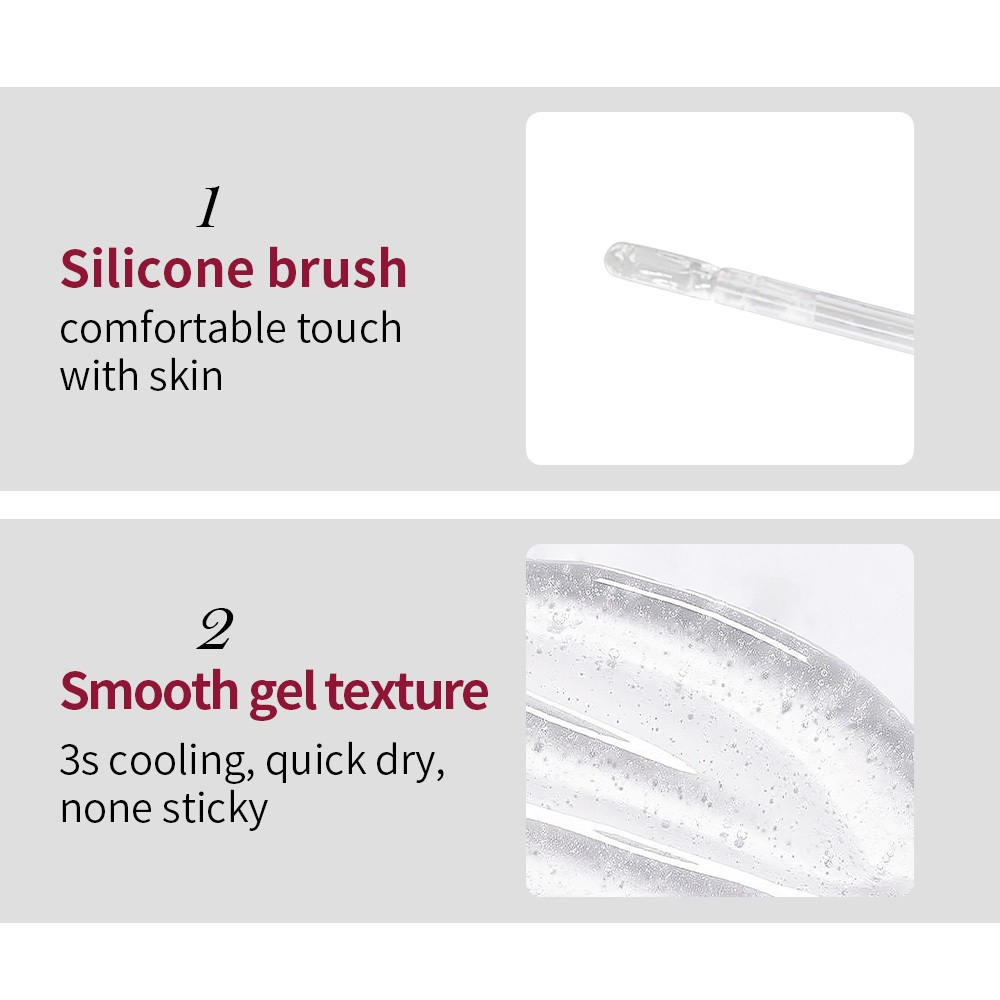 1
Silicone brush
comfortable touch with skin

2
Smooth gel texture
3s cooling, quick dry, none sticky